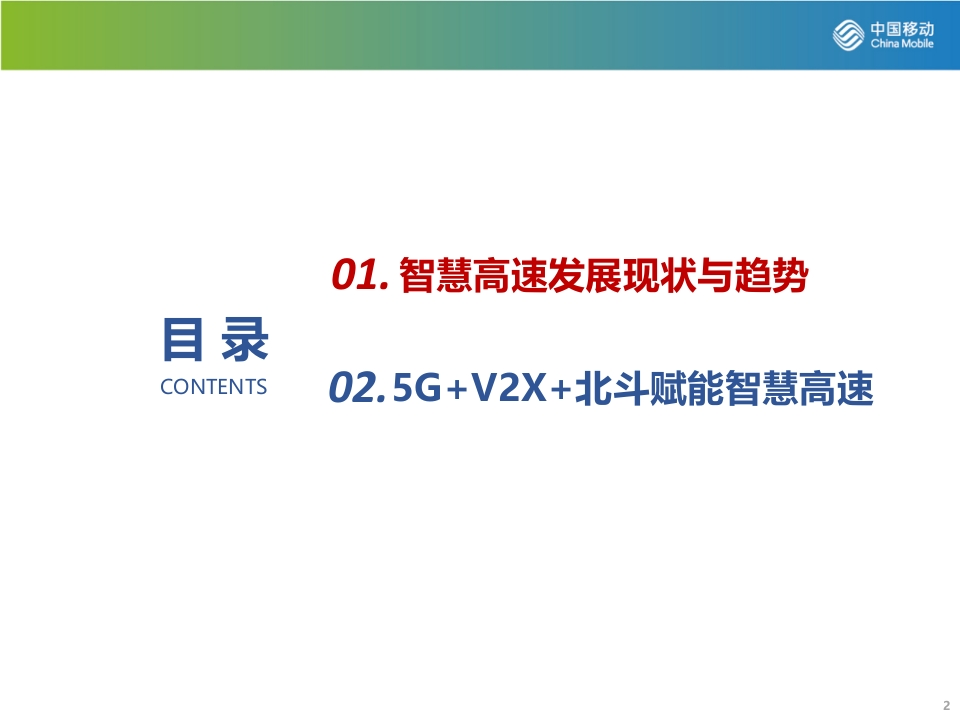 中国移动
China Mobile

目 录
CONTENTS

01. 智慧高速发展现状与趋势

02. 5G+V2X+北斗赋能智慧高速

2